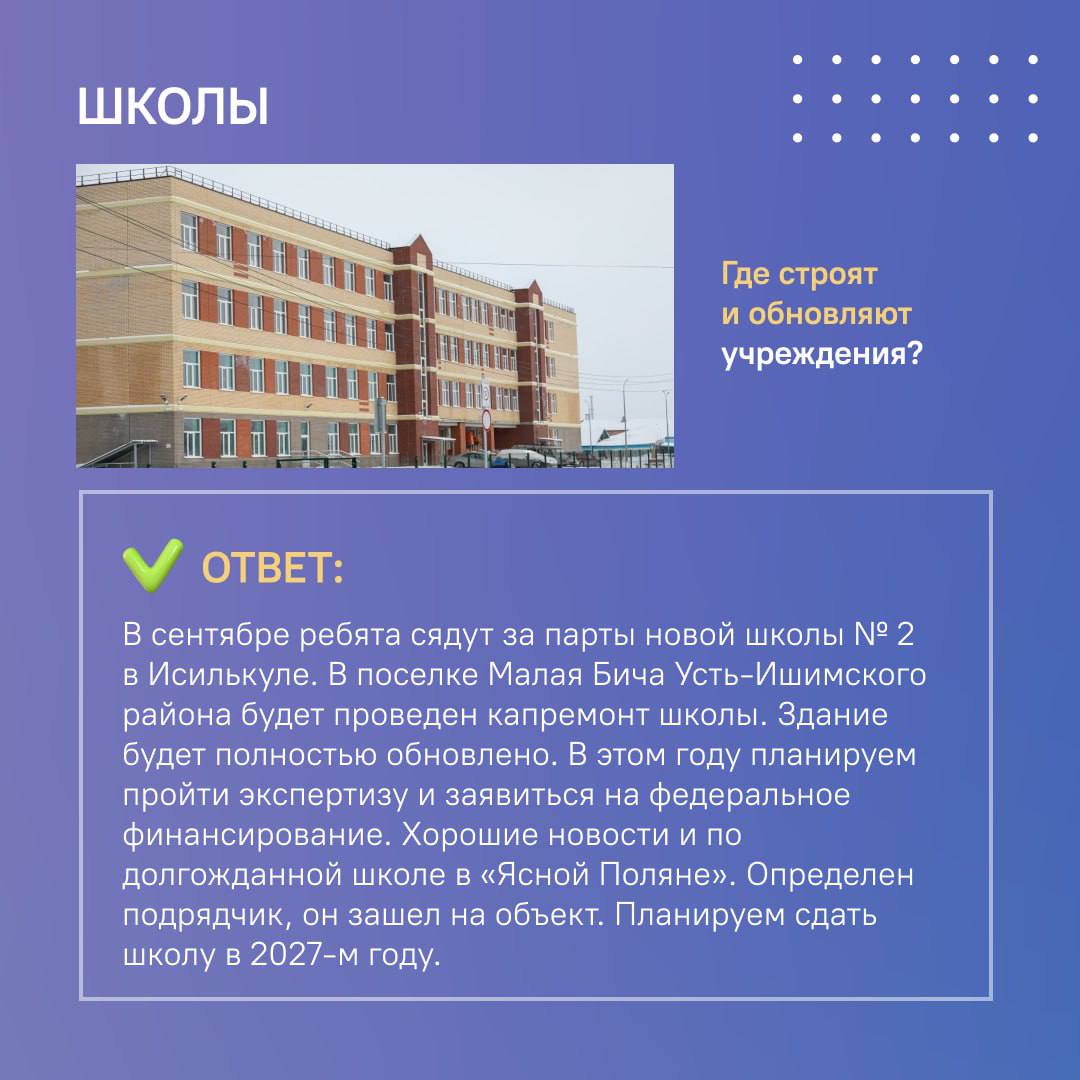 ШКОЛЫ

Где строят и обновляют учреждения?

ОТВЕТ:

В сентябре ребята сядут за парты новой школы № 2 в Исилькуле. В поселке Малая Бича Усть-Ишимского района будет проведен капремонт школы. Здание будет полностью обновлено. В этом году планируем пройти экспертизу и заявиться на федеральное финансирование. Хорошие новости и по долгожданной школе в «Ясной Поляне». Определен подрядчик, он зашел на объект. Планируем сдать школу в 2027-м году.